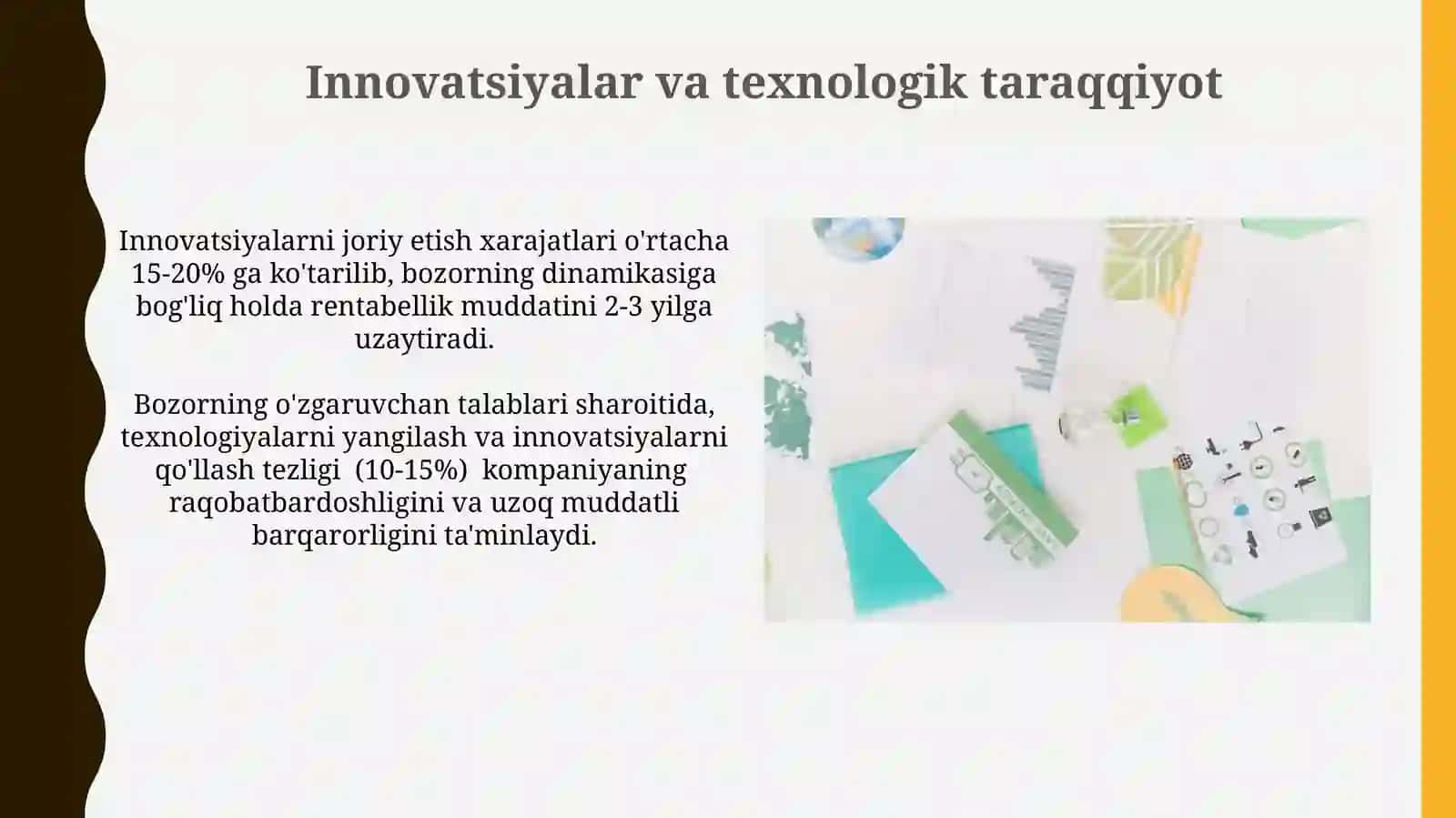 Innovatsiyalar va texnologik taraqqiyot

Innovatsiyalarni joriy etish xarajatlari o'rtacha 15-20% ga ko'tarilib, bozorning dinamikasiga bog'liq holda rentabellik muddatini 2-3 yilga uzaytiradi.

Bozorning o'zgaruvchan talablari sharoitida, texnologiyalarni yangilash va innovatsiyalarni qo'llash tezligi (10-15%) kompaniyaning raqobatbardoshligini va uzoq muddatli barqarorligini ta'minlaydi.